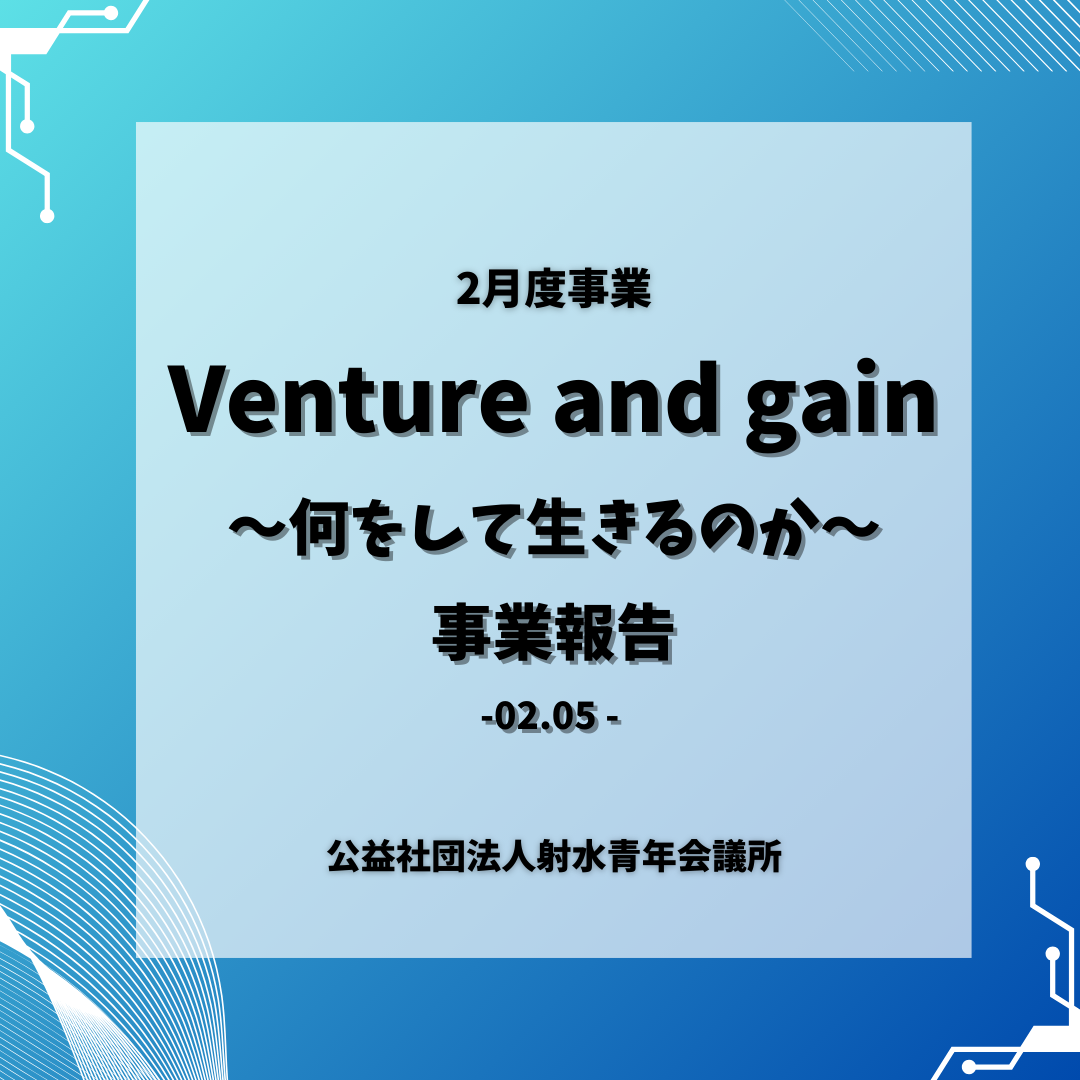 2月度事業

Venture and gain

～何をして生きるのか～

事業報告

-02.05 -

公益社団法人射水青年会議所